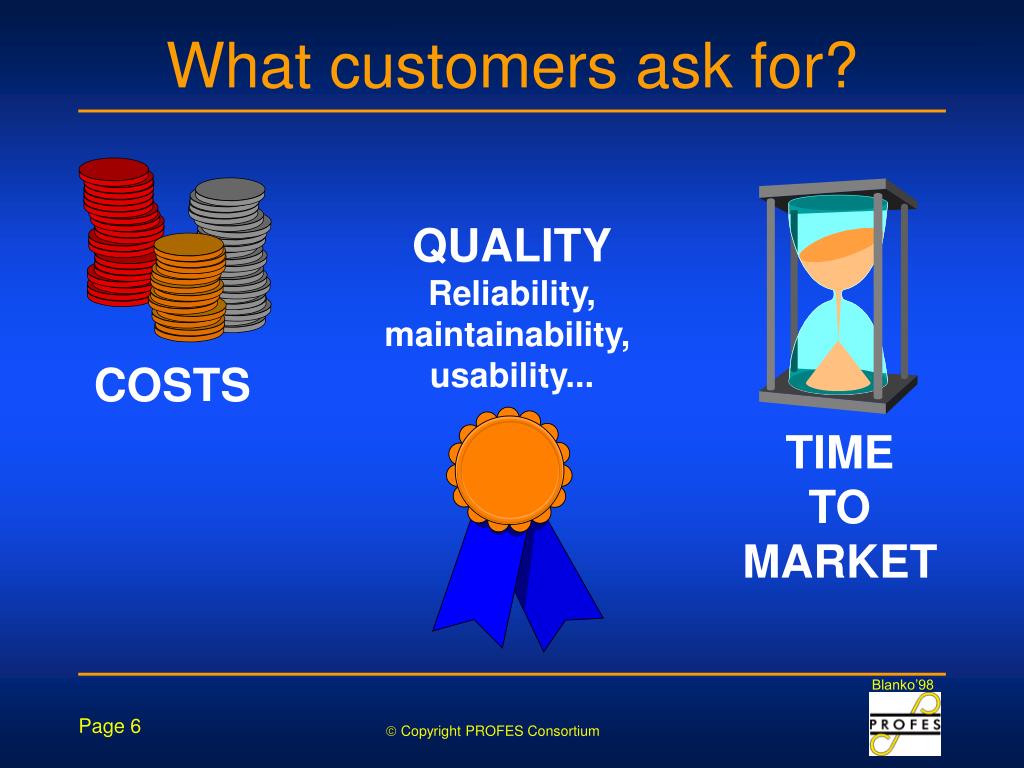 What customers ask for?

COSTS

QUALITY
Reliability, maintainability, usability...

TIME
TO
MARKET

Blanko'98

Page 6

© Copyright PROFES Consortium

PROFES